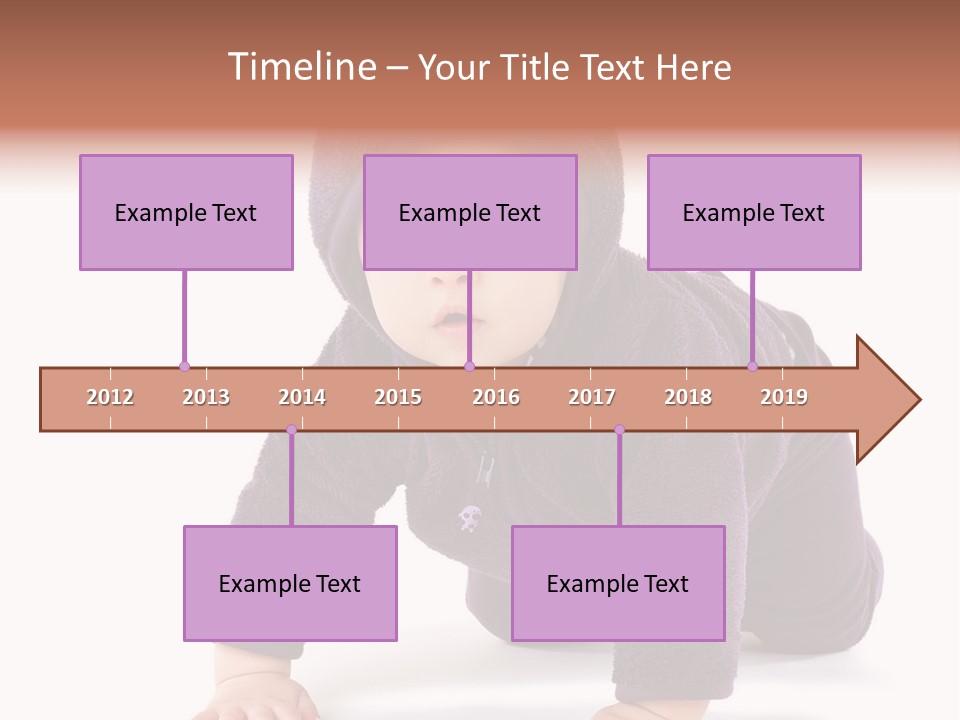 Timeline – Your Title Text Here

Example Text

Example Text

Example Text

2012 2013 2014 2015 2016 2017 2018 2019

Example Text

Example Text